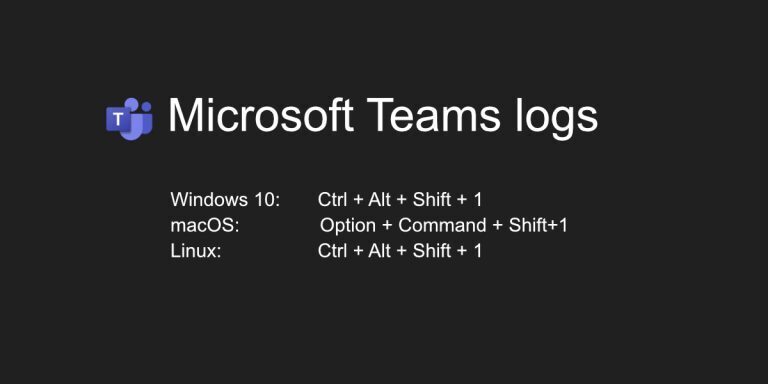 T Microsoft Teams logs

Windows 10: Ctrl + Alt + Shift + 1
macOS: Option + Command + Shift+1
Linux: Ctrl + Alt + Shift + 1